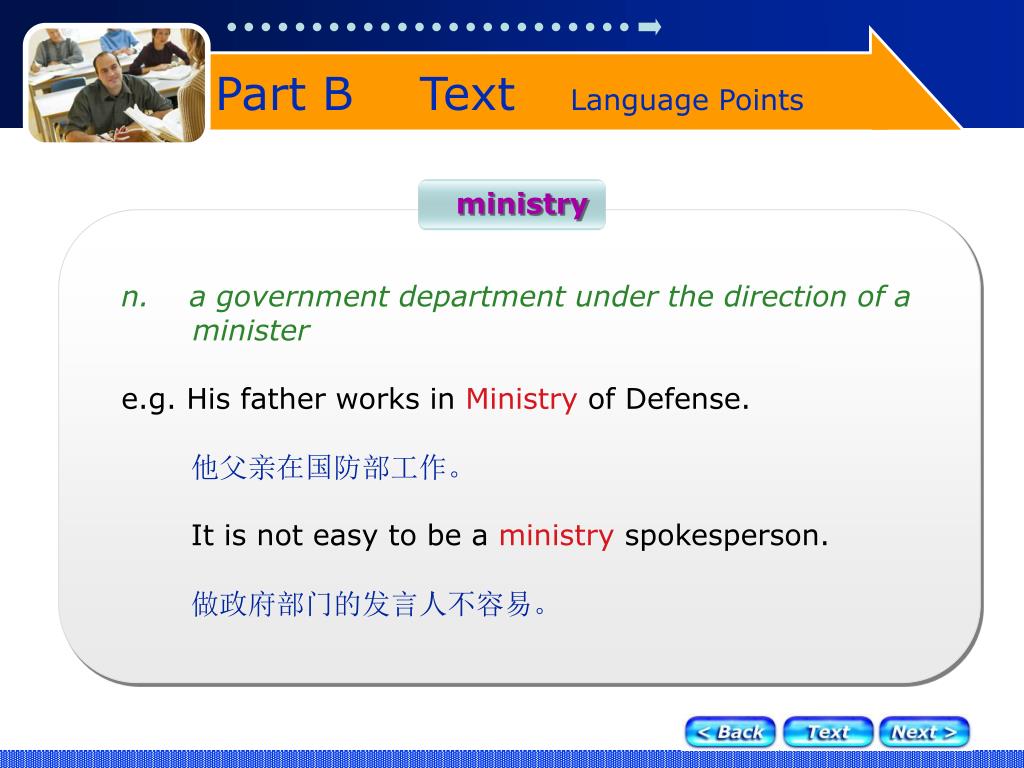 Part B Text Language Points

ministry

n. a government department under the direction of a minister

e.g. His father works in Ministry of Defense.

他父亲在国防部工作。

It is not easy to be a ministry spokesperson.

做政府部门的发言人不容易。

< Back Text Next >